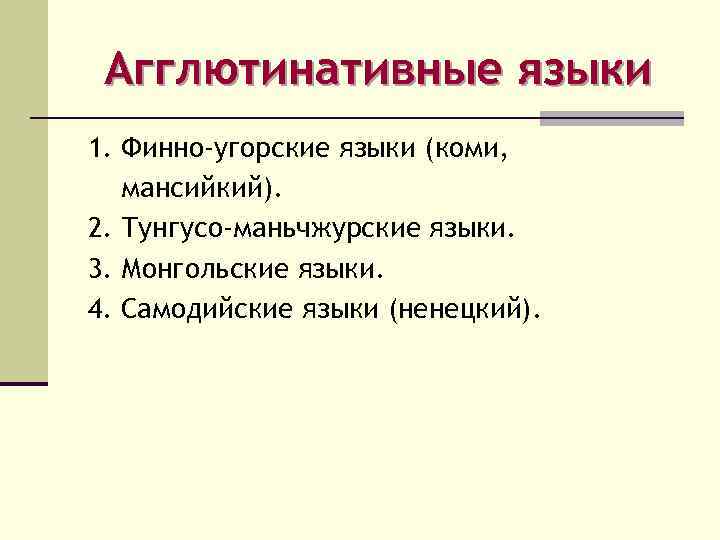 Агглютинативные языки

1. Финно-угорские языки (коми, мансийкий).
2. Тунгусо-маньчжурские языки.
3. Монгольские языки.
4. Самодийские языки (ненецкий).